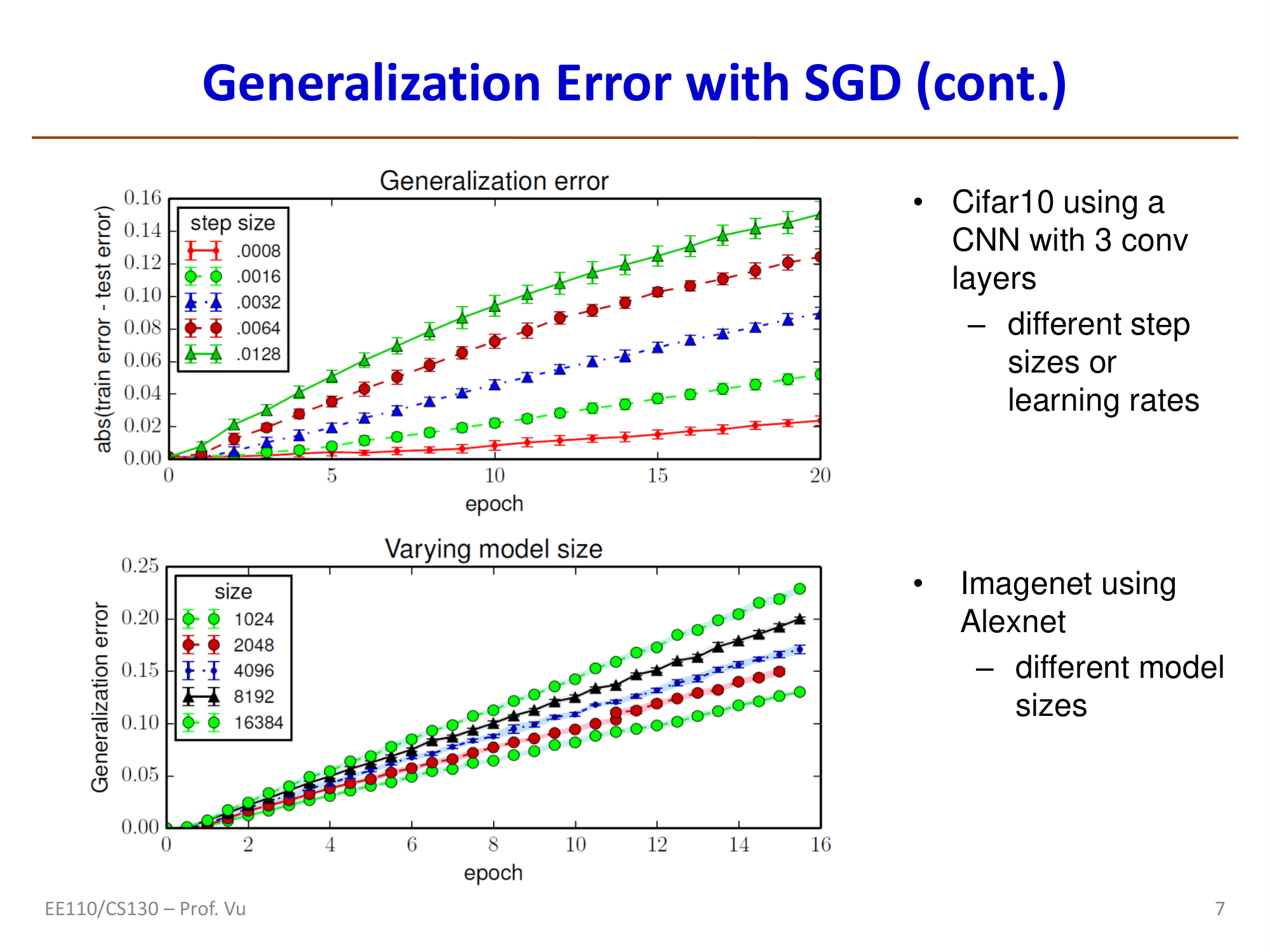 Generalization Error with SGD (cont.)

Generalization error

abs(train error - test error)

0.16
0.14
0.12
0.10
0.08
0.06
0.04
0.02
0.00

step size
.0008
.0016
.0032
.0064
.0128

0
5
10
15
20

epoch

Varying model size

Generalization error

0.25
0.20
0.15
0.10
0.05
0.00

size
1024
2048
4096
8192
16384

0
2
4
6
8
10
12
14
16

epoch

• Cifar10 using a CNN with 3 conv layers
– different step sizes or learning rates

• Imagenet using Alexnet
– different model sizes

EE110/CS130 – Prof. Vu

7